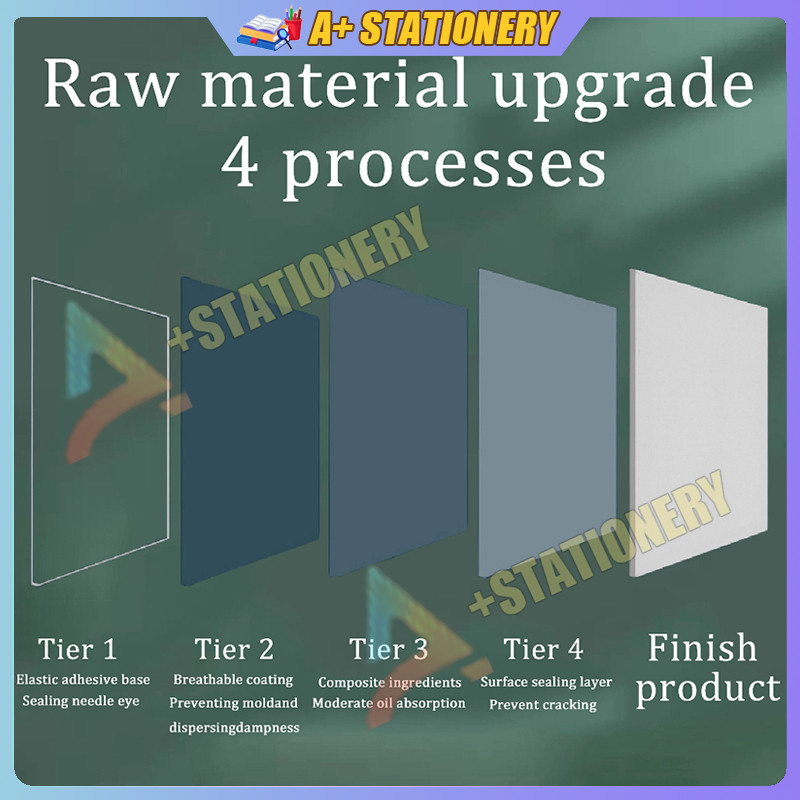 A+ STATIONERY

Raw material upgrade
4 processes

+STATIONERY

+STATIONERY

Tier 1
Elastic adhesive base
Sealing needle eye

Tier 2
Breathable coating
Preventing moldand
dispersingdampness

Tier 3
Composite ingredients
Moderate oil absorption

Tier 4
Surface sealing layer
Prevent cracking

Finish
product